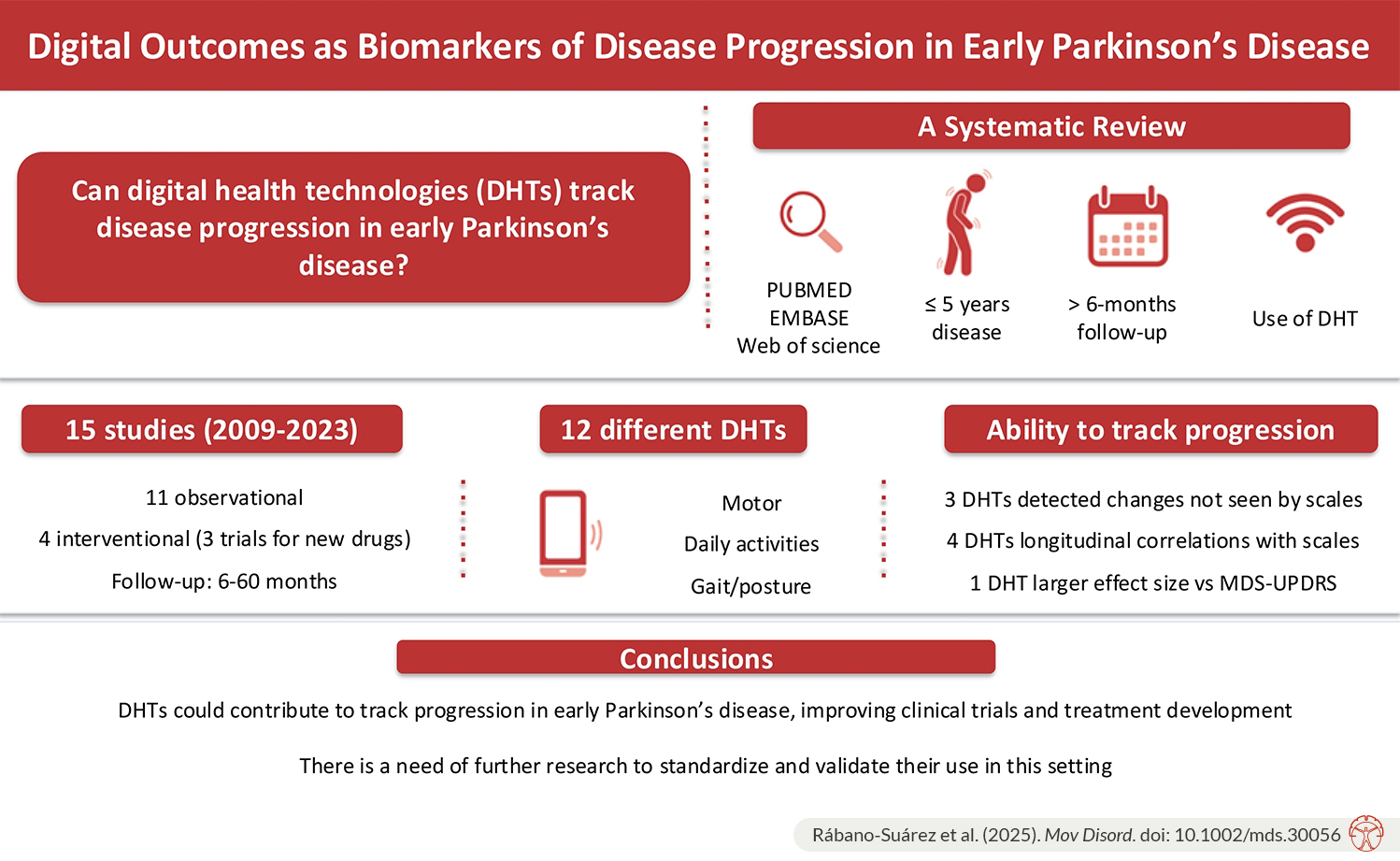 Digital Outcomes as Biomarkers of Disease Progression in Early Parkinson's Disease

Can digital health technologies (DHTs) track disease progression in early Parkinson's disease?

A Systematic Review

PUBMED
EMBASE
Web of science

≤ 5 years disease

> 6-months follow-up

Use of DHT

15 studies (2009-2023)

11 observational

4 interventional (3 trials for new drugs)

Follow-up: 6-60 months

12 different DHTs

Motor

Daily activities

Gait/posture

Ability to track progression

3 DHTs detected changes not seen by scales

4 DHTs longitudinal correlations with scales

1 DHT larger effect size vs MDS-UPDRS

Conclusions

DHTs could contribute to track progression in early Parkinson's disease, improving clinical trials and treatment development

There is a need of further research to standardize and validate their use in this setting

Rábano-Suárez et al. (2025). Mov Disord. doi: 10.1002/mds.30056